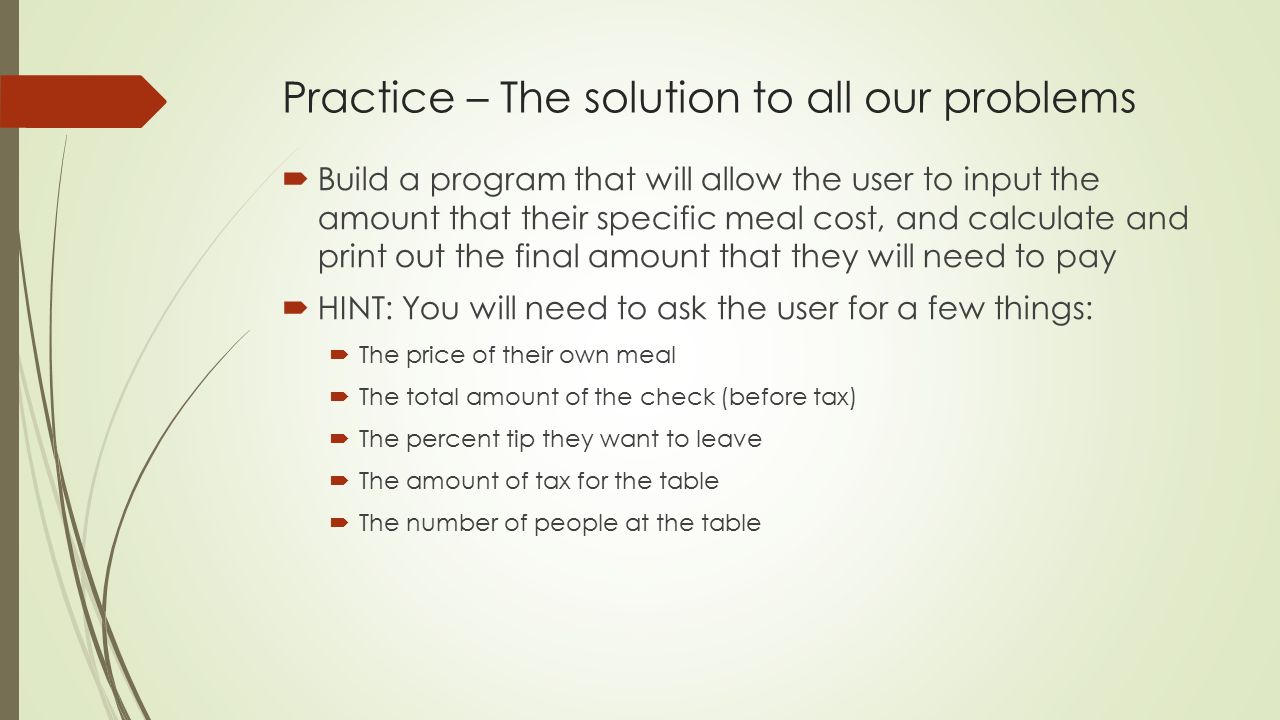 Practice – The solution to all our problems

Build a program that will allow the user to input the amount that their specific meal cost, and calculate and print out the final amount that they will need to pay

HINT: You will need to ask the user for a few things:

The price of their own meal

The total amount of the check (before tax)

The percent tip they want to leave

The amount of tax for the table

The number of people at the table